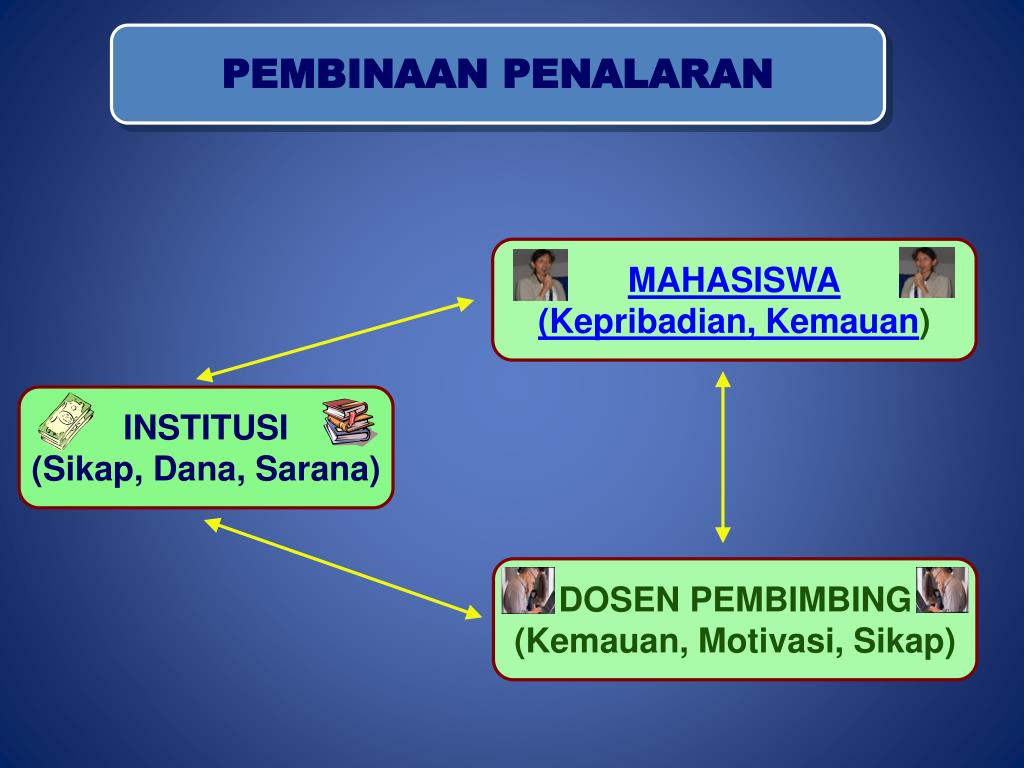 PEMBINAAN PENALARAN

MAHASISWA
(Kepribadian, Kemauan)

INSTITUSI
(Sikap, Dana, Sarana)

DOSEN PEMBIMBING
(Kemauan, Motivasi, Sikap)